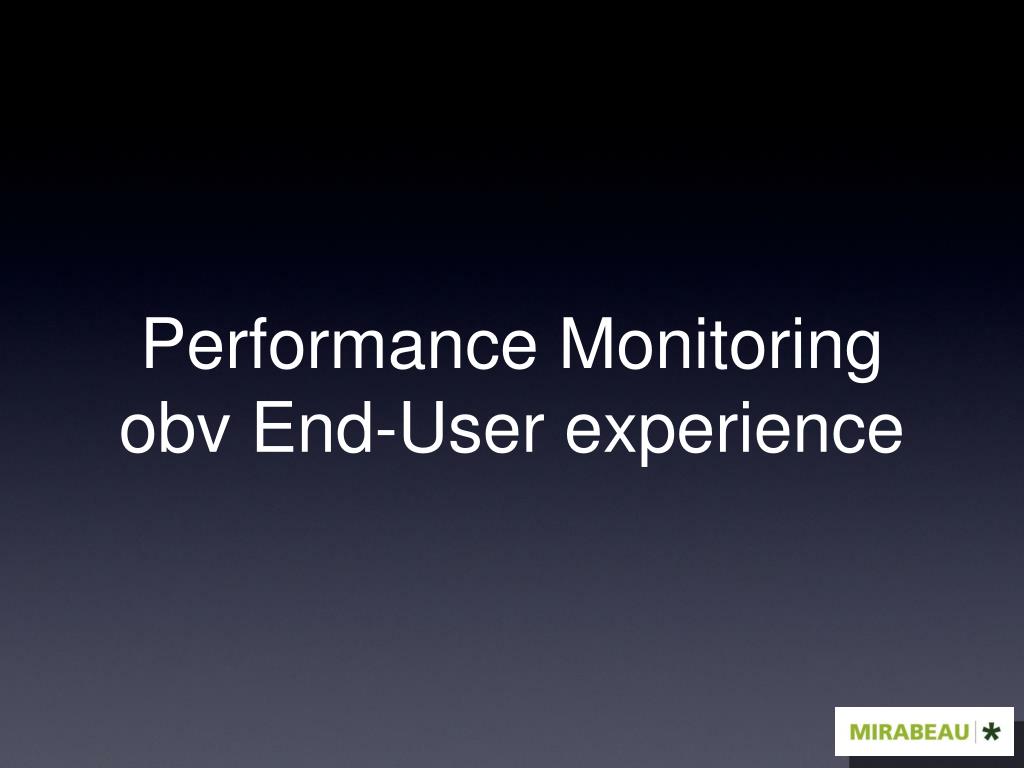 Performance Monitoring obv End-User experience

MIRABEAU